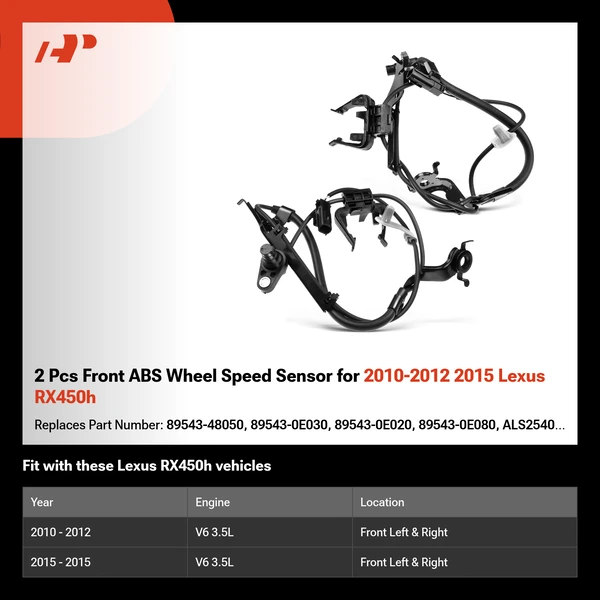 2 Pcs Front ABS Wheel Speed Sensor for 2010-2012 2015 Lexus RX450h

Replaces Part Number: 89543-48050, 89543-0E030, 89543-0E020, 89543-0E080, ALS2540...

Fit with these Lexus RX450h vehicles

| Year | Engine | Location |
|---|---|---|
| 2010 - 2012 | V6 3.5L | Front Left & Right |
| 2015 - 2015 | V6 3.5L | Front Left & Right |